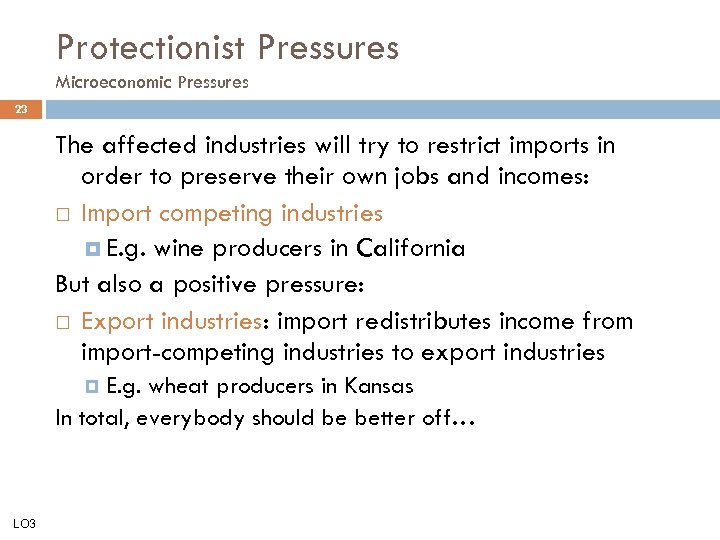 Protectionist Pressures
Microeconomic Pressures

23

The affected industries will try to restrict imports in order to preserve their own jobs and incomes:
□ Import competing industries
E.g. wine producers in California
But also a positive pressure:
□ Export industries: import redistributes income from import-competing industries to export industries
E.g. wheat producers in Kansas
In total, everybody should be better off…

LO3